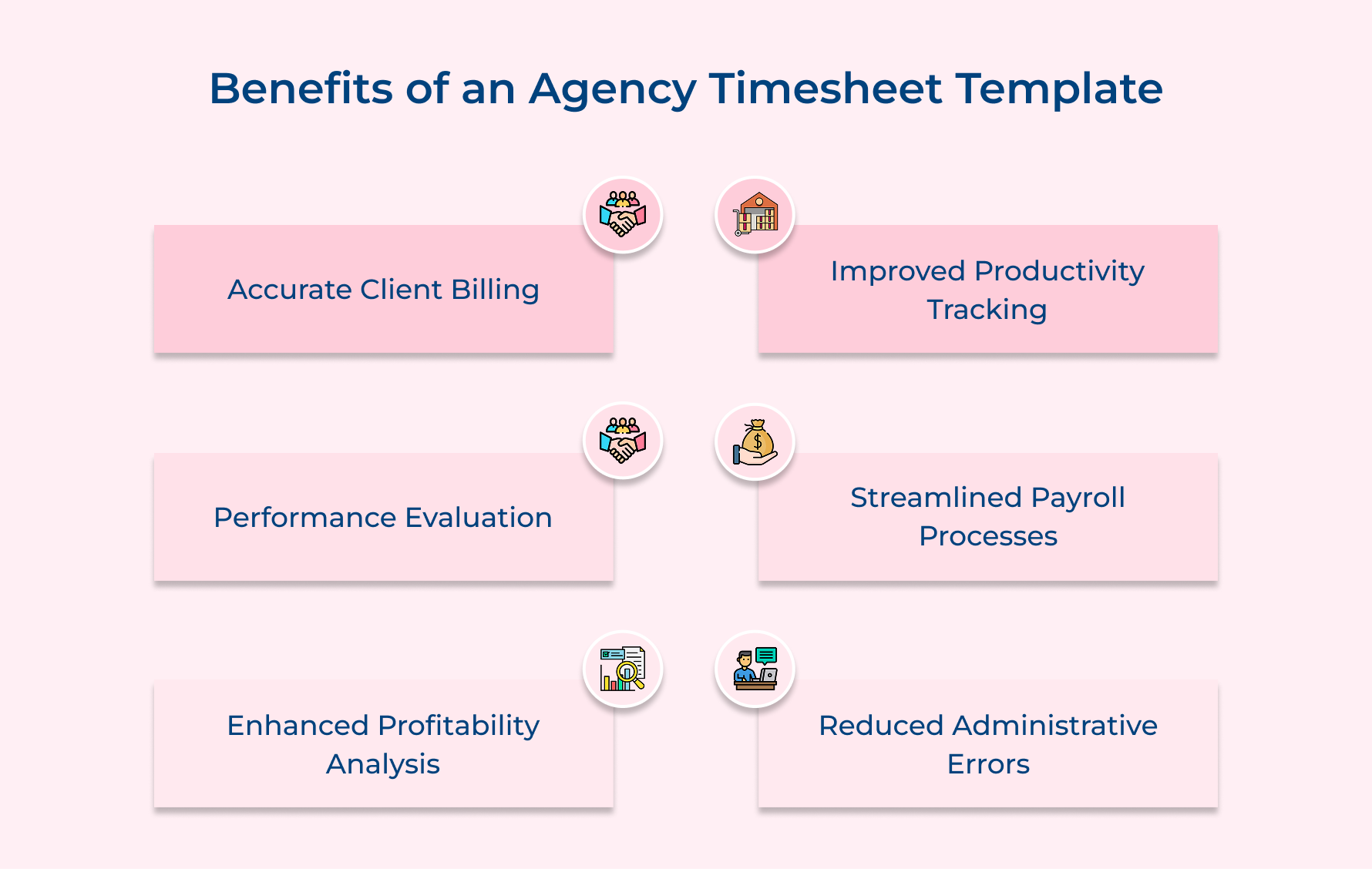 Benefits of an Agency Timesheet Template

Accurate Client Billing

Improved Productivity Tracking

Performance Evaluation

Streamlined Payroll Processes

Enhanced Profitability Analysis

Reduced Administrative Errors